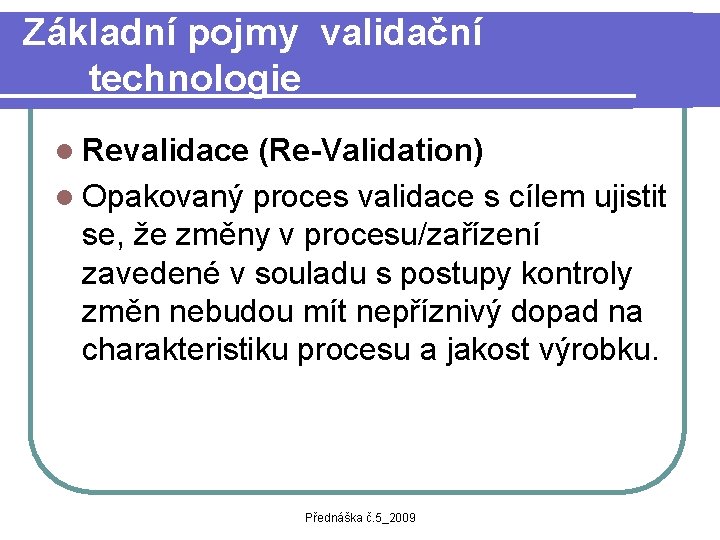 Základní pojmy validační technologie

- Revalidace (Re-Validation)
- Opakovaný proces validace s cílem ujistit se, že změny v procesu/zařízení zavedené v souladu s postupy kontroly změn nebudou mít nepříznivý dopad na charakteristiku procesu a jakost výrobku.

Přednáška č.5_2009